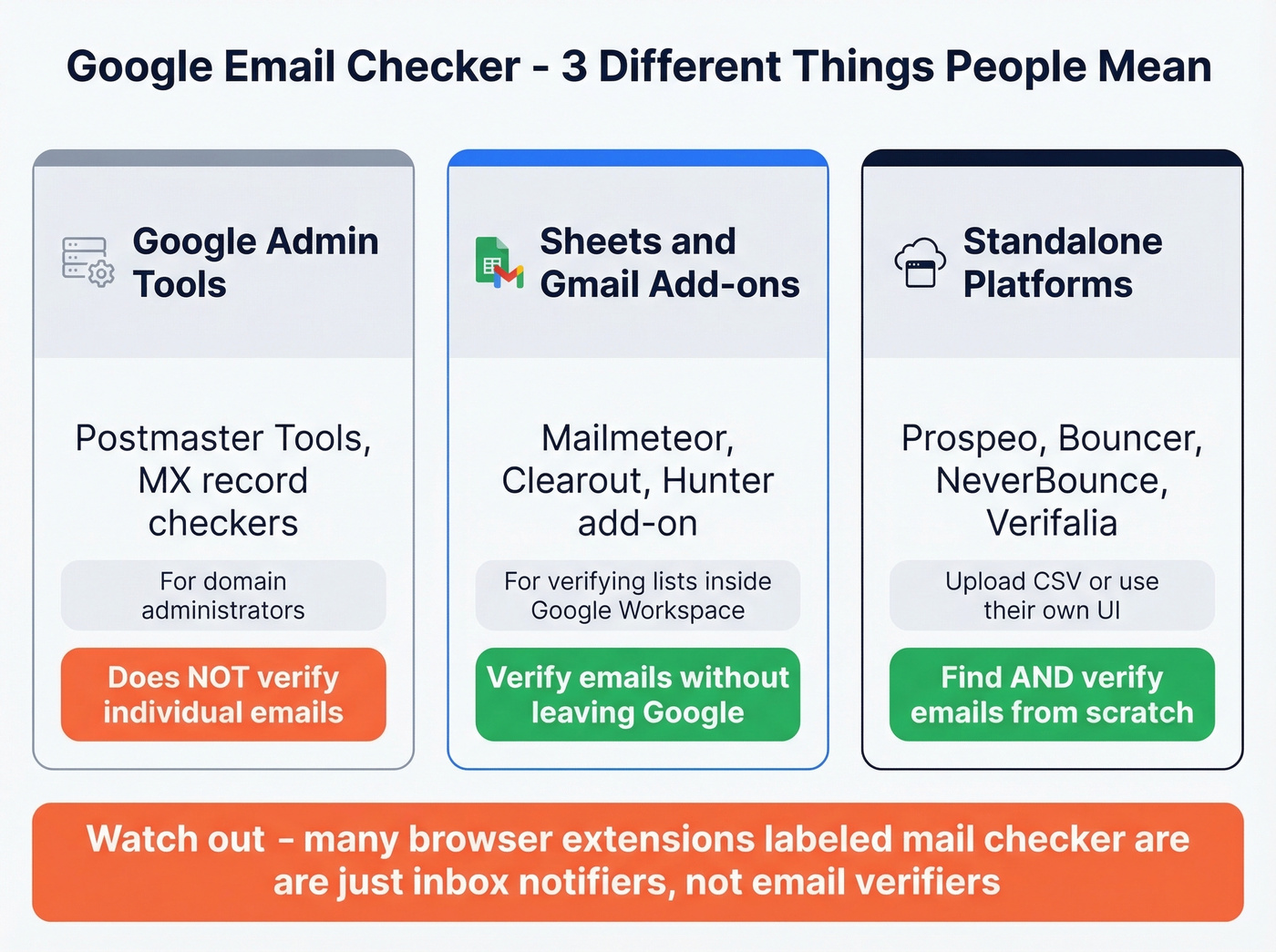 Google Email Checker - 3 Different Things People Mean

Google Admin Tools

Postmaster Tools, MX record checkers

For domain administrators

Does NOT verify individual emails

Sheets and Gmail Add-ons

Mailmeteor, Clearout, Hunter add-on

For verifying lists inside Google Workspace

Verify emails without leaving Google

Standalone Platforms

Prospeo, Bouncer, NeverBounce, Verifalia

Upload CSV or use their own UI

Find AND verify emails from scratch

Watch out - many browser extensions labeled mail checker are are just inbox notifiers, not email verifiers